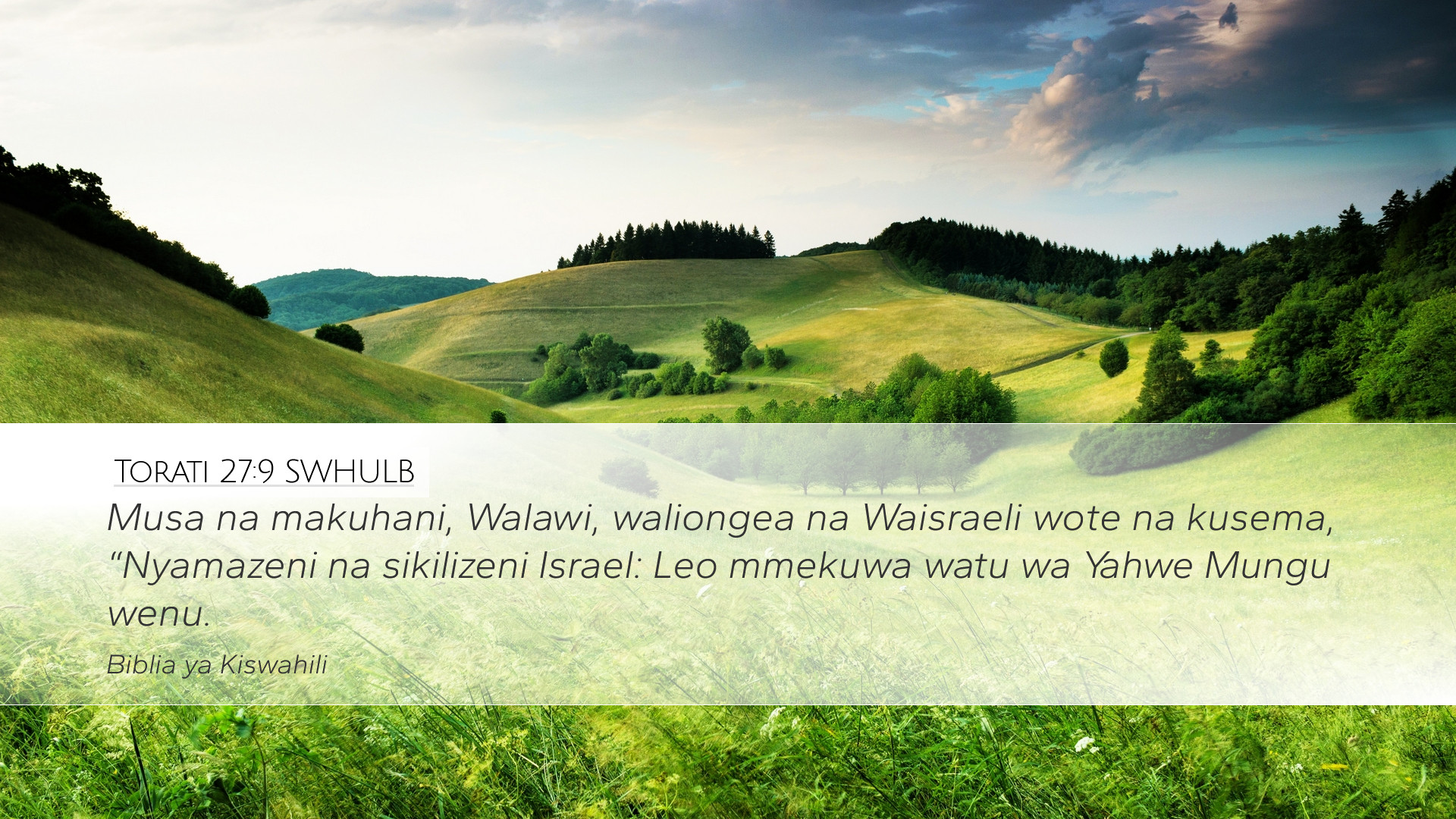 Torati 27:9 SWHULB

Musa na makuhani, Walawi, waliongea na Waisraeli wote na kusema, “Nyamazeni na sikilizeni Israel: Leo mmekuwa watu wa Yahwe Mungu wenu.

Biblia ya Kiswahili